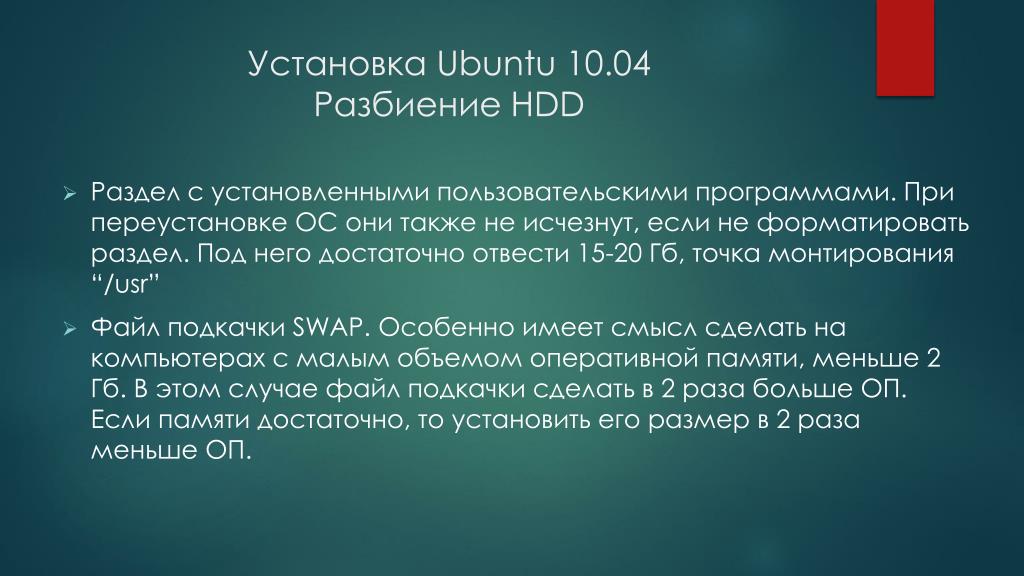 Установка Ubuntu 10.04
Разбиение HDD

Раздел с установленными пользовательскими программами. При переустановке ОС они также не исчезнут, если не форматировать раздел. Под него достаточно отвести 15-20 Гб, точка монтирования “/usr”

Файл подкачки SWAP. Особенно имеет смысл сделать на компьютерах с малым объемом оперативной памяти, меньше 2 Гб. В этом случае файл подкачки сделать в 2 раза больше ОП. Если памяти достаточно, то установить его размер в 2 раза меньше ОП.